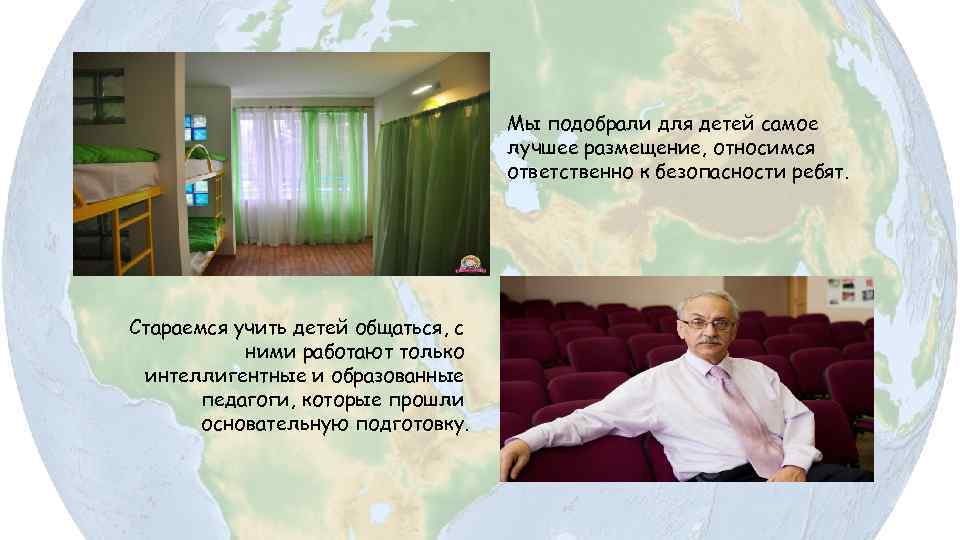 Мы подобрали для детей самое лучшее размещение, относимся ответственно к безопасности ребят.

Стараемся учить детей общаться, с ними работают только интеллигентные и образованные педагоги, которые прошли основательную подготовку.